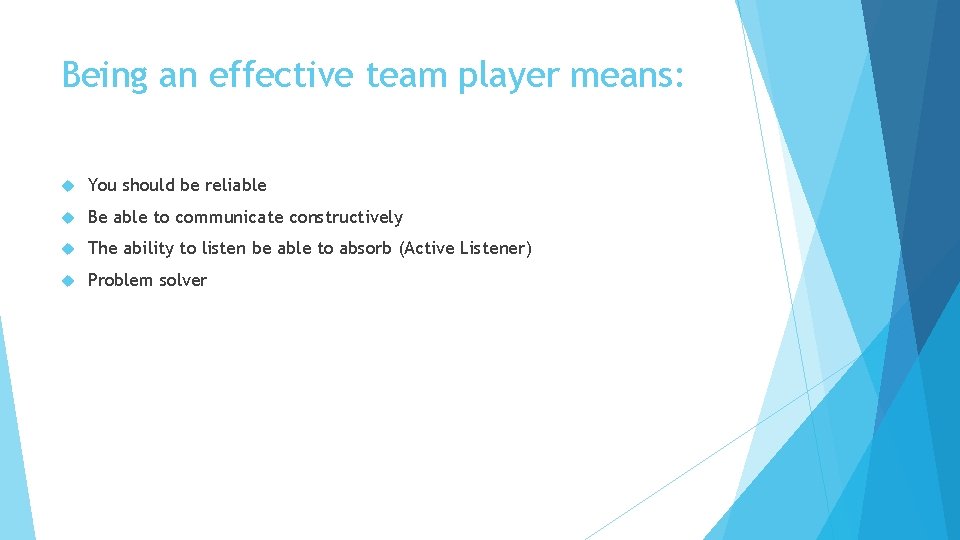 Being an effective team player means:

You should be reliable

Be able to communicate constructively

The ability to listen be able to absorb (Active Listener)

Problem solver